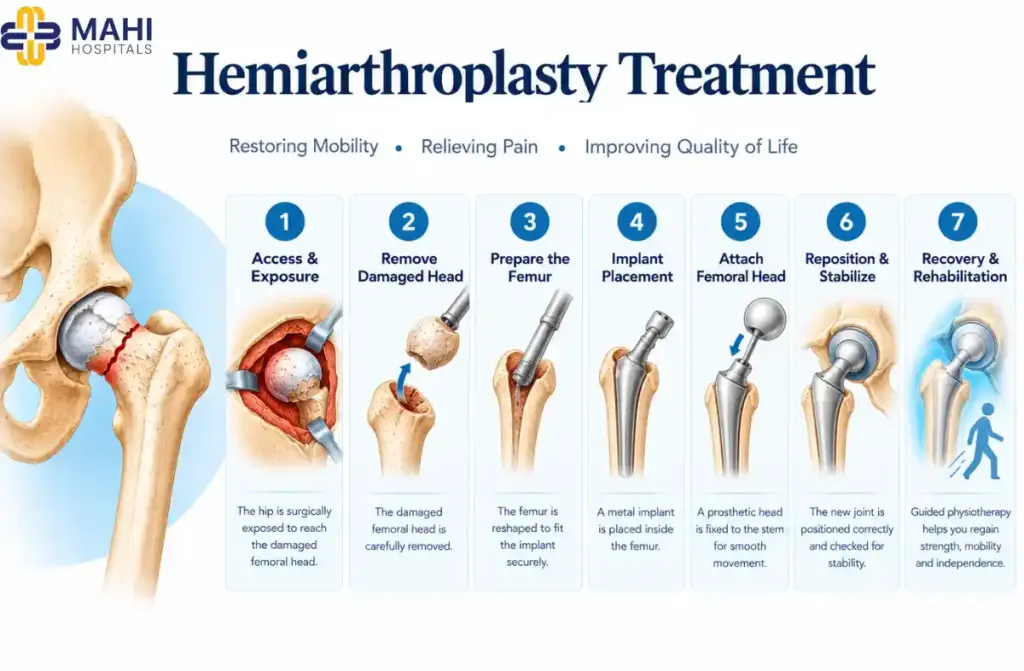 MAHI HOSPITALS

Hemiarthroplasty Treatment

Restoring Mobility • Relieving Pain • Improving Quality of Life

1
Access & Exposure
The hip is surgically exposed to reach the damaged femoral head.

2
Remove Damaged Head
The damaged femoral head is carefully removed.

3
Prepare the Femur
The femur is reshaped to fit the implant securely.

4
Implant Placement
A metal implant is placed inside the femur.

5
Attach Femoral Head
A prosthetic head is fixed to the stem for smooth movement.

6
Reposition & Stabilize
The new joint is positioned correctly and checked for stability.

7
Recovery & Rehabilitation
Guided physiotherapy helps you regain strength, mobility and independence.